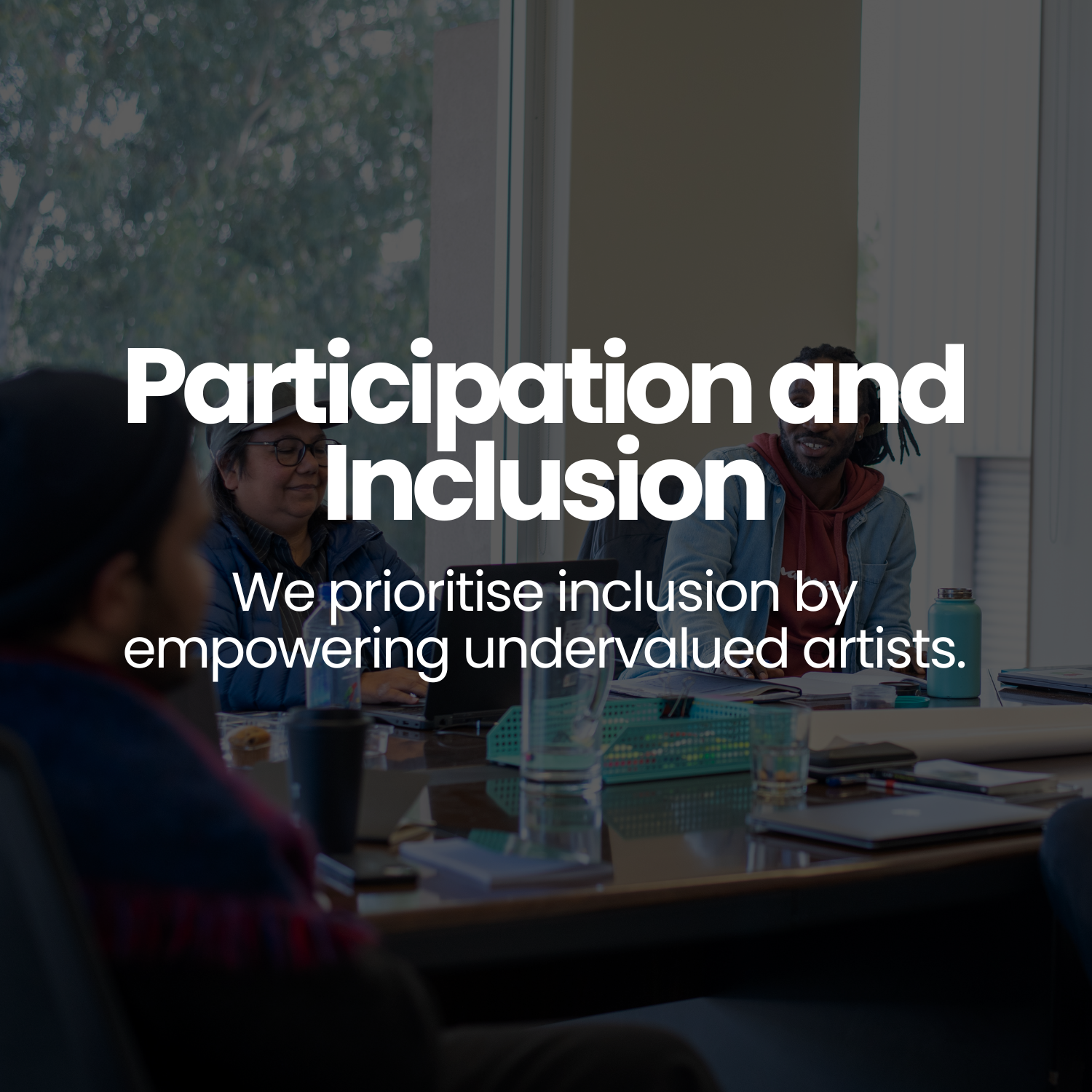 Participation and Inclusion

We prioritise inclusion by empowering undervalued artists.